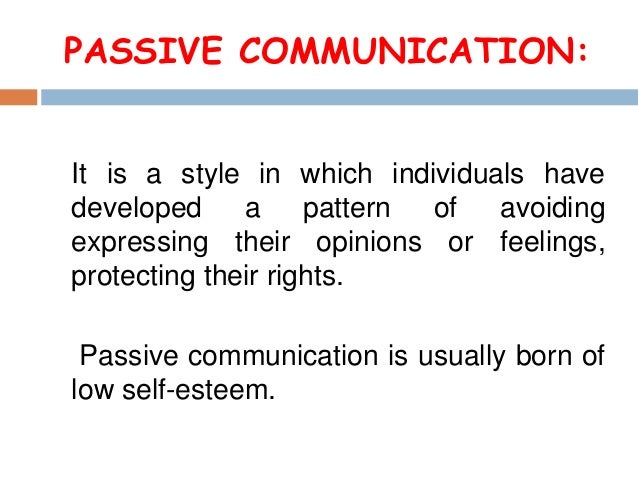 PASSIVE COMMUNICATION:

It is a style in which individuals have developed a pattern of avoiding expressing their opinions or feelings, protecting their rights.

Passive communication is usually born of low self-esteem.